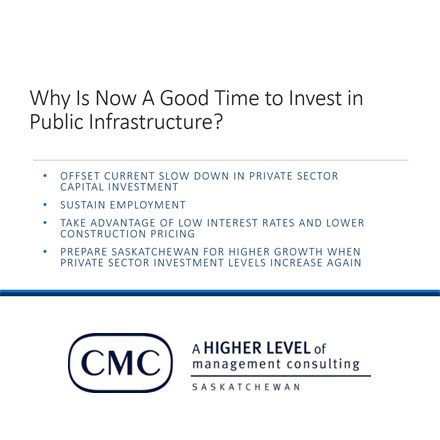 Why Is Now A Good Time to Invest in Public Infrastructure?

• OFFSET CURRENT SLOW DOWN IN PRIVATE SECTOR CAPITAL INVESTMENT

• SUSTAIN EMPLOYMENT

• TAKE ADVANTAGE OF LOW INTEREST RATES AND LOWER CONSTRUCTION PRICING

• PREPARE SASKATCHEWAN FOR HIGHER GROWTH WHEN PRIVATE SECTOR INVESTMENT LEVELS INCREASE AGAIN

CMC

A HIGHER LEVEL of management consulting

SASKATCHEWAN